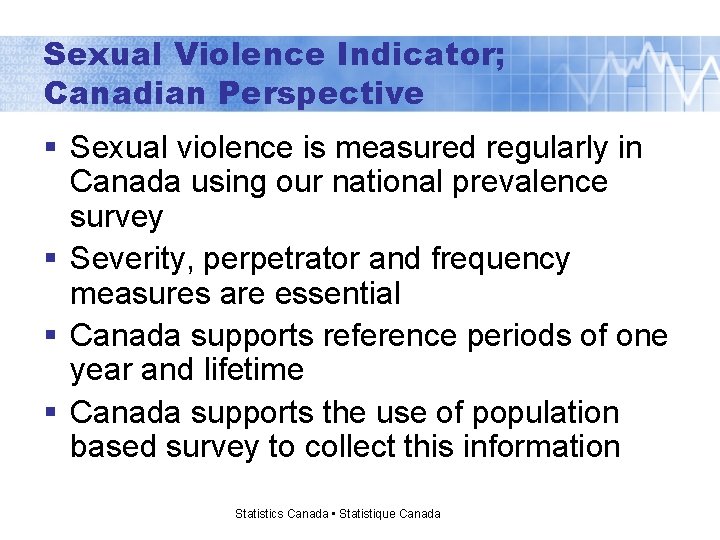 Sexual Violence Indicator; Canadian Perspective

▪ Sexual violence is measured regularly in Canada using our national prevalence survey

▪ Severity, perpetrator and frequency measures are essential

▪ Canada supports reference periods of one year and lifetime

▪ Canada supports the use of population based survey to collect this information

Statistics Canada • Statistique Canada